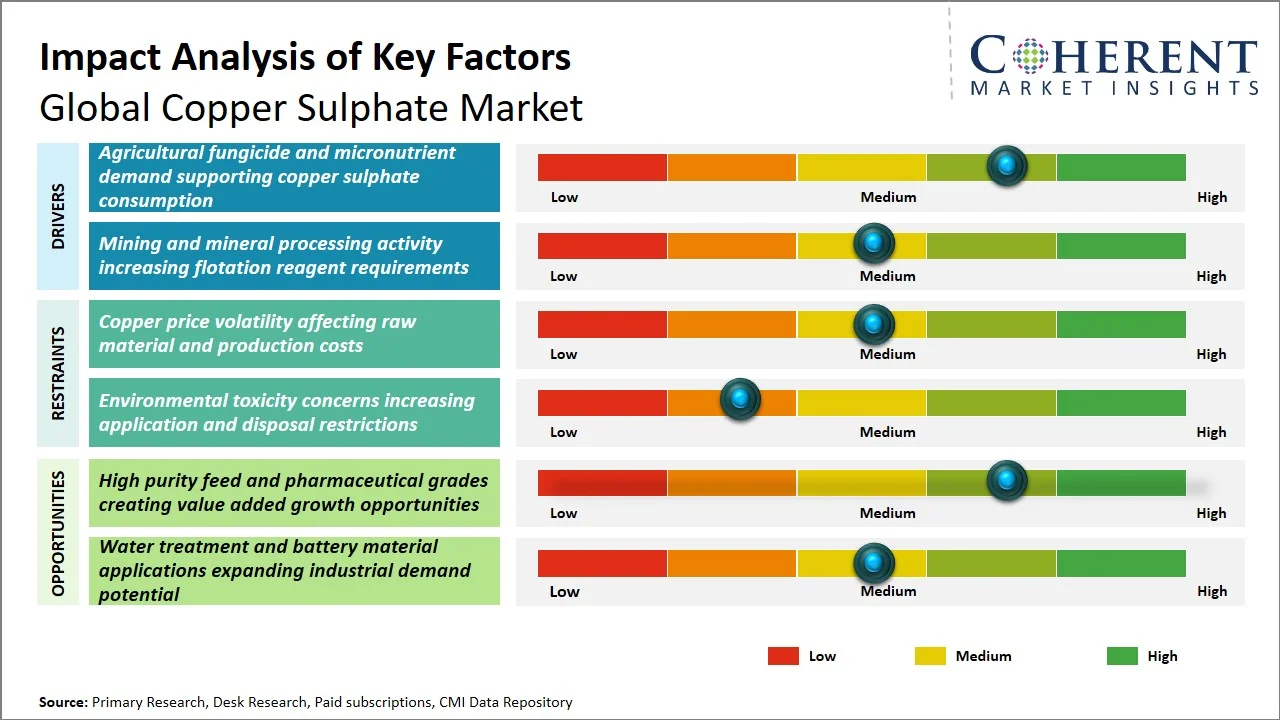 Impact Analysis of Key Factors
Global Copper Sulphate Market

COHERENT
MARKET INSIGHTS

DRIVERS

Agricultural fungicide and micronutrient demand supporting copper sulphate consumption

Low Medium High

Mining and mineral processing activity increasing flotation reagent requirements

Low Medium High

RESTRAINTS

Copper price volatility affecting raw material and production costs

Low Medium High

Environmental toxicity concerns increasing application and disposal restrictions

Low Medium High

OPPORTUNITIES

High purity feed and pharmaceutical grades creating value added growth opportunities

Low Medium High

Water treatment and battery material applications expanding industrial demand potential

Low Medium High

Low Medium High

Source: Primary Research, Desk Research, Paid subscriptions, CMI Data Repository